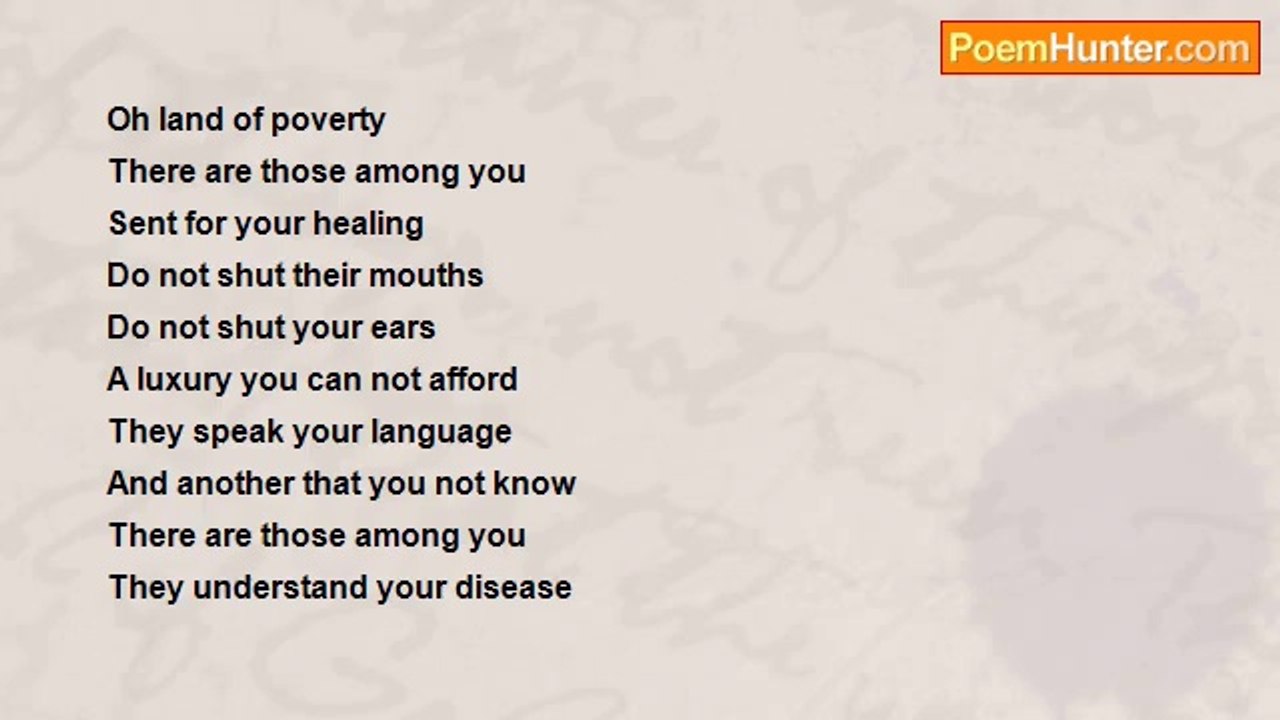 PoemHunter.com

Oh land of poverty
There are those among you
Sent for your healing
Do not shut their mouths
Do not shut your ears
A luxury you can not afford
They speak your language
And another that you not know
There are those among you
They understand your disease